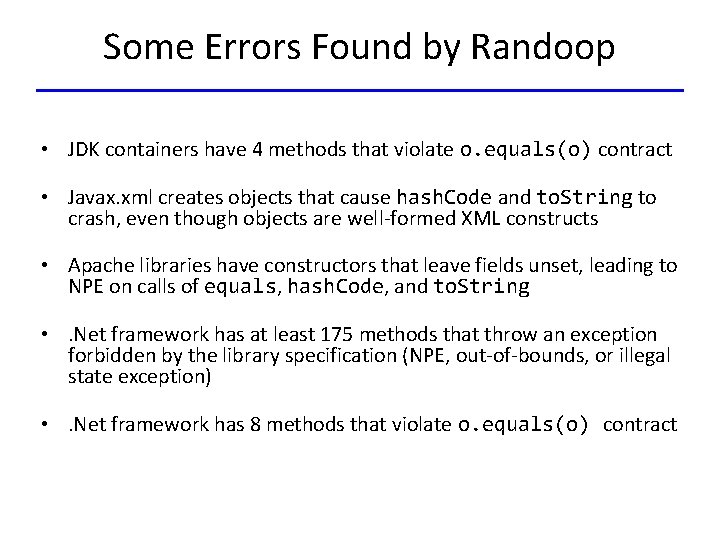 Some Errors Found by Randoop

• JDK containers have 4 methods that violate o.equals(o) contract

• Javax.xml creates objects that cause hashCode and toString to crash, even though objects are well-formed XML constructs

• Apache libraries have constructors that leave fields unset, leading to NPE on calls of equals, hashCode, and toString

• .Net framework has at least 175 methods that throw an exception forbidden by the library specification (NPE, out-of-bounds, or illegal state exception)

• .Net framework has 8 methods that violate o.equals(o) contract